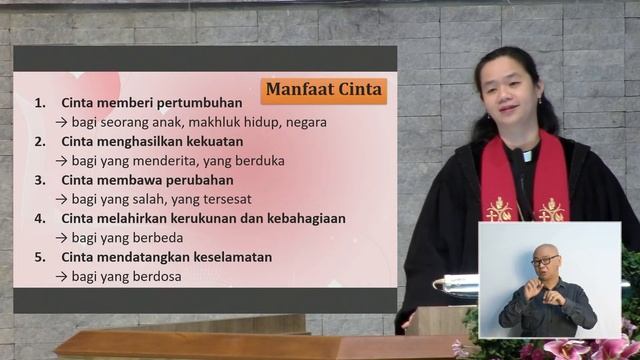 Manfaat Cinta

1. Cinta memberi pertumbuhan
→ bagi seorang anak, makhluk hidup, negara
2. Cinta menghasilkan kekuatan
→ bagi yang menderita, yang berduka
3. Cinta membawa perubahan
→ bagi yang salah, yang tersesat
4. Cinta melahirkan kerukunan dan kebahagiaan
→ bagi yang berbeda
5. Cinta mendatangkan keselamatan
→ bagi yang berdosa